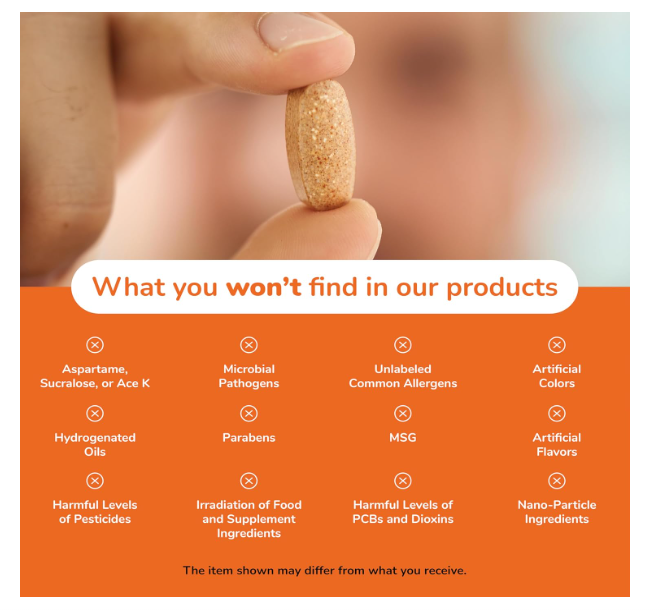 What you won't find in our products

Aspartame, Sucralose, or Ace K

Microbial Pathogens

Unlabeled Common Allergens

Artificial Colors

Hydrogenated Oils

Parabens

MSG

Artificial Flavors

Harmful Levels of Pesticides

Irradiation of Food and Supplement Ingredients

Harmful Levels of PCBs and Dioxins

Nano-Particle Ingredients

The item shown may differ from what you receive.